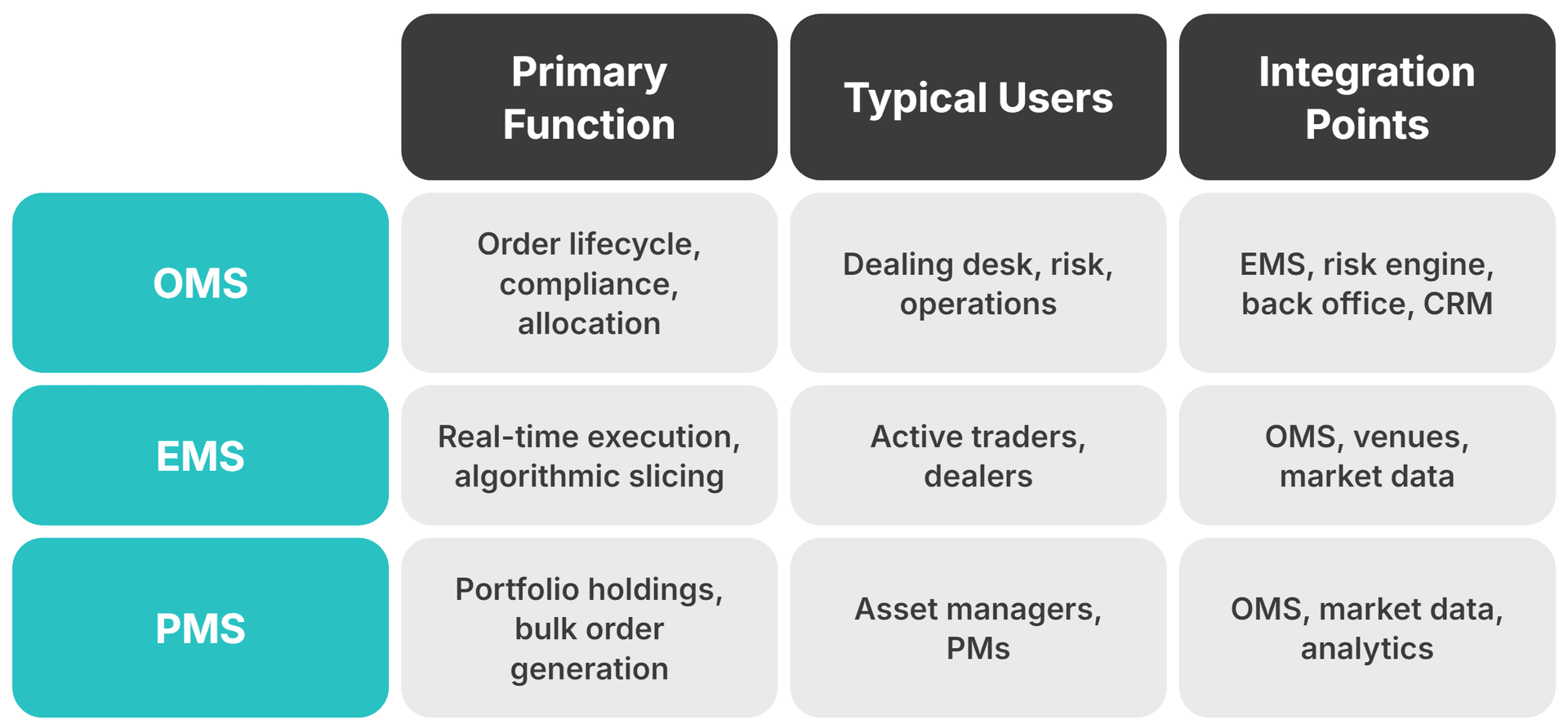 |  | Primary Function | Typical Users | Integration Points |
|---|---|---|---|
| OMS | Order lifecycle, compliance, allocation | Dealing desk, risk, operations | EMS, risk engine, back office, CRM |
| EMS | Real-time execution, algorithmic slicing | Active traders, dealers | OMS, venues, market data |
| PMS | Portfolio holdings, bulk order generation | Asset managers, PMs | OMS, market data, analytics |